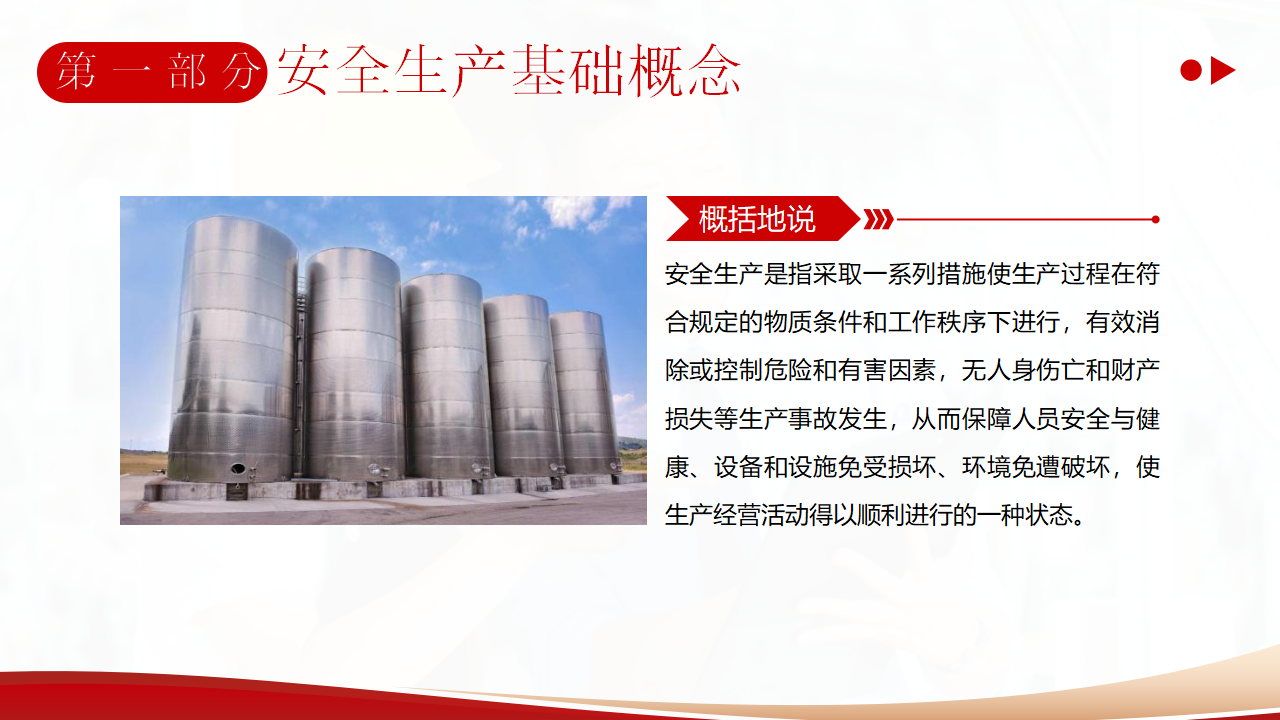 第一部分 安全生产基础概念

概括地说

安全生产是指采取一系列措施使生产过程在符合规定的物质条件和工作秩序下进行，有效消除或控制危险和有害因素，无人身伤亡和财产损失等生产事故发生，从而保障人员安全与健康、设备和设施免受损坏、环境免遭破坏，使生产经营活动得以顺利进行的一种状态。